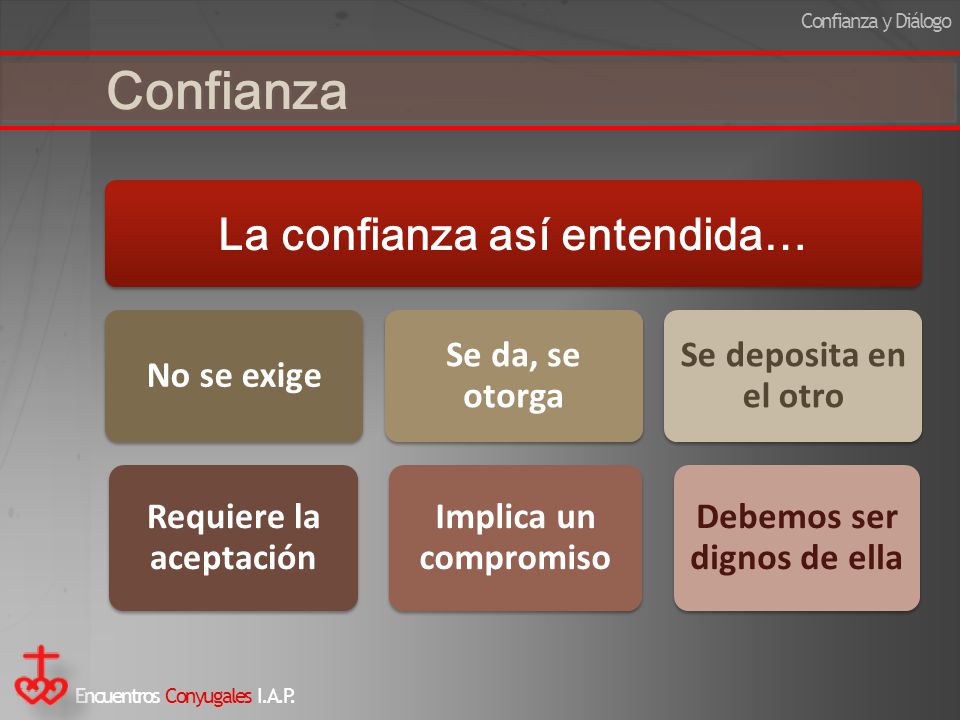 Confianza y Diálogo

Confianza

La confianza así entendida…

No se exige

Se da, se otorga

Se deposita en el otro

Requiere la aceptación

Implica un compromiso

Debemos ser dignos de ella

Encuentros Conyugales I.A.P.